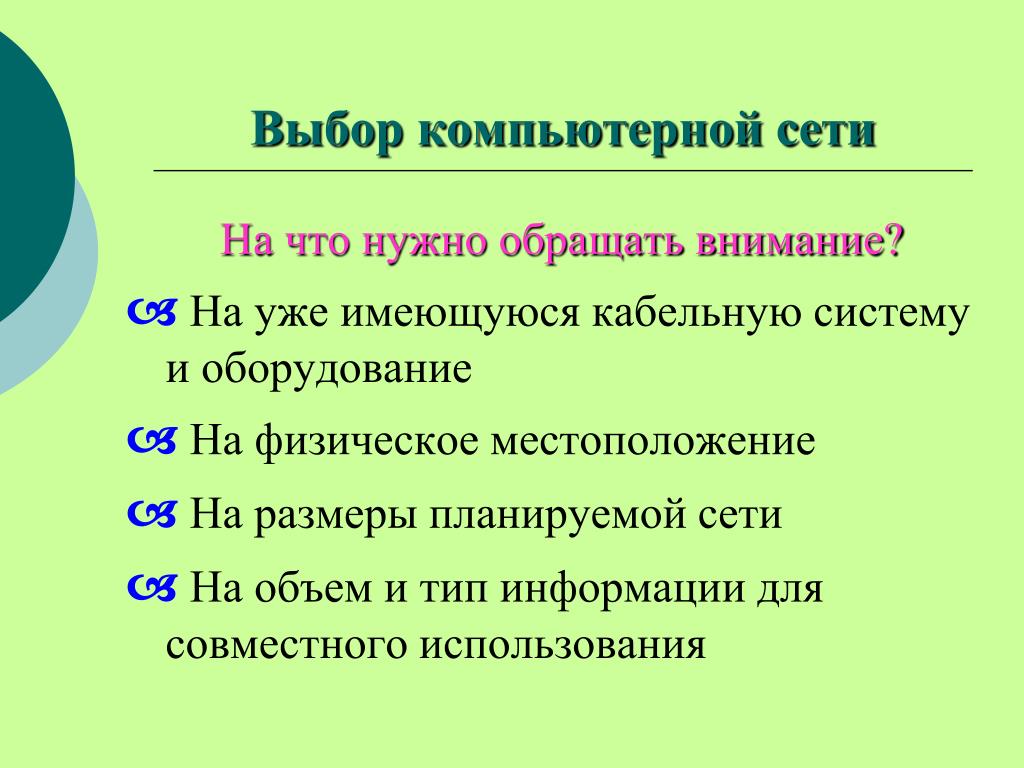 Выбор компьютерной сети

На что нужно обращать внимание?

На уже имеющуюся кабельную систему и оборудование

На физическое местоположение

На размеры планируемой сети

На объем и тип информации для совместного использования